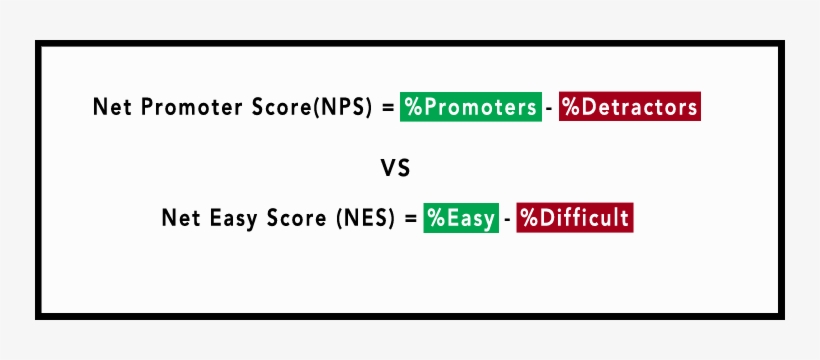 Net Promoter Score(NPS) = %Promoters - %Detractors

VS

Net Easy Score (NES) = %Easy - %Difficult